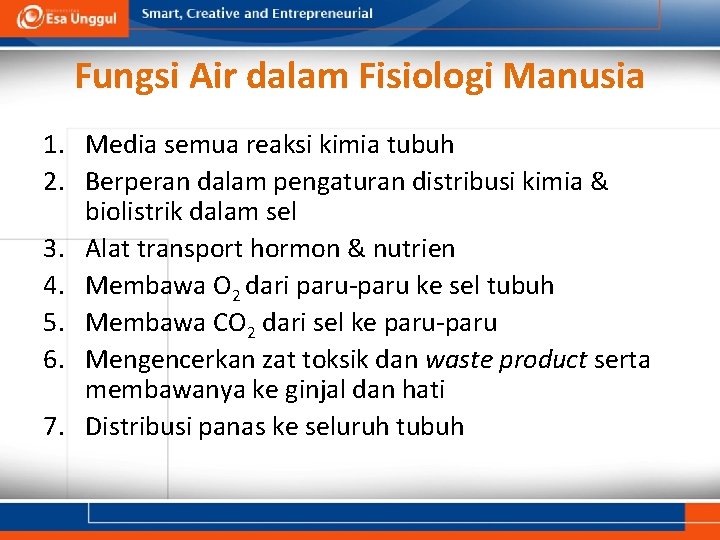 Esa Unggul
Smart, Creative and Entrepreneurial

Fungsi Air dalam Fisiologi Manusia

1. Media semua reaksi kimia tubuh
2. Berperan dalam pengaturan distribusi kimia & biolistrik dalam sel
3. Alat transport hormon & nutrien
4. Membawa $O_2$ dari paru-paru ke sel tubuh
5. Membawa $CO_2$ dari sel ke paru-paru
6. Mengencerkan zat toksik dan waste product serta membawanya ke ginjal dan hati
7. Distribusi panas ke seluruh tubuh